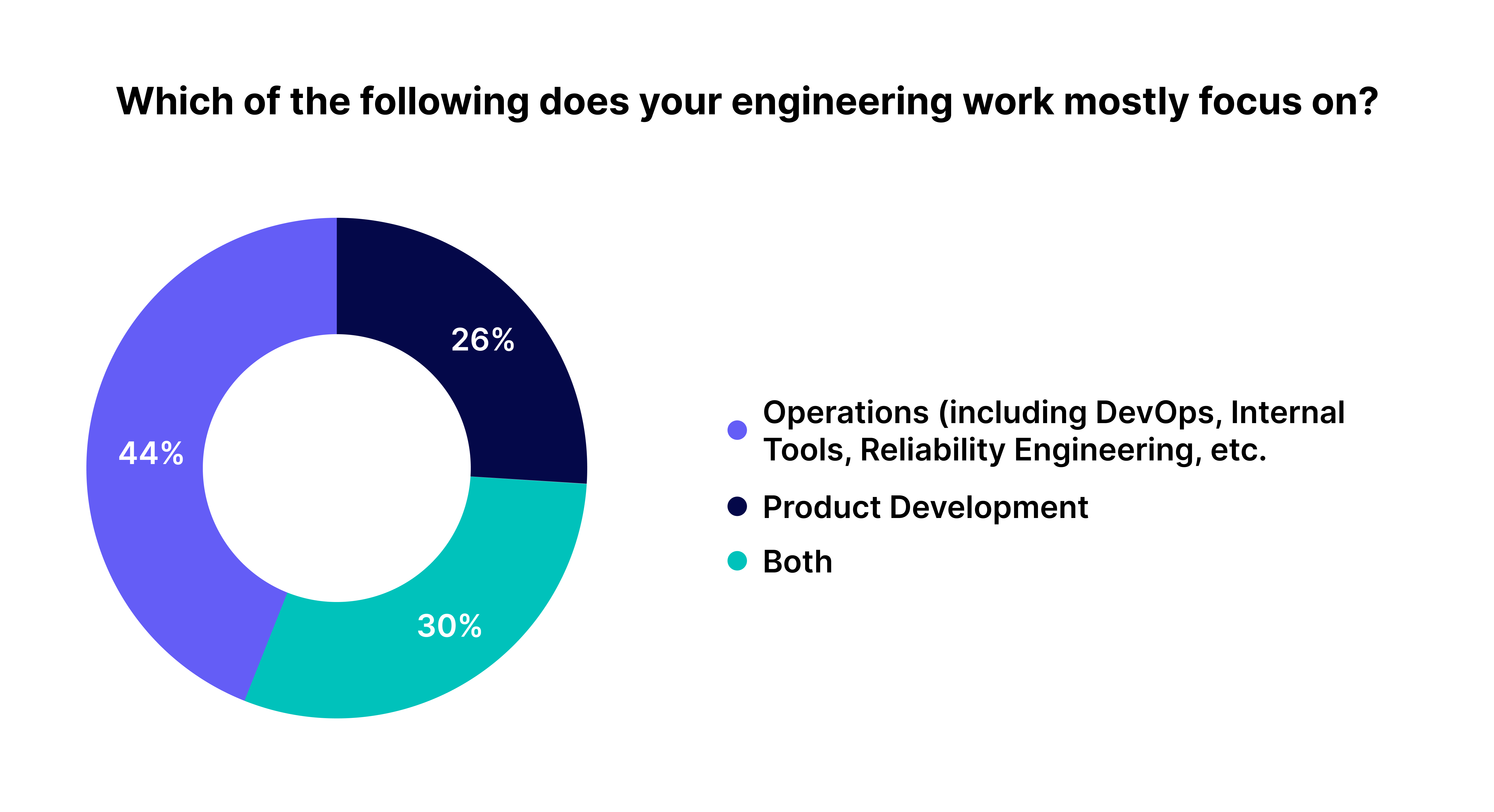 Which of the following does your engineering work mostly focus on?

26%

44%

30%

Operations (including DevOps, Internal Tools, Reliability Engineering, etc.

Product Development

Both